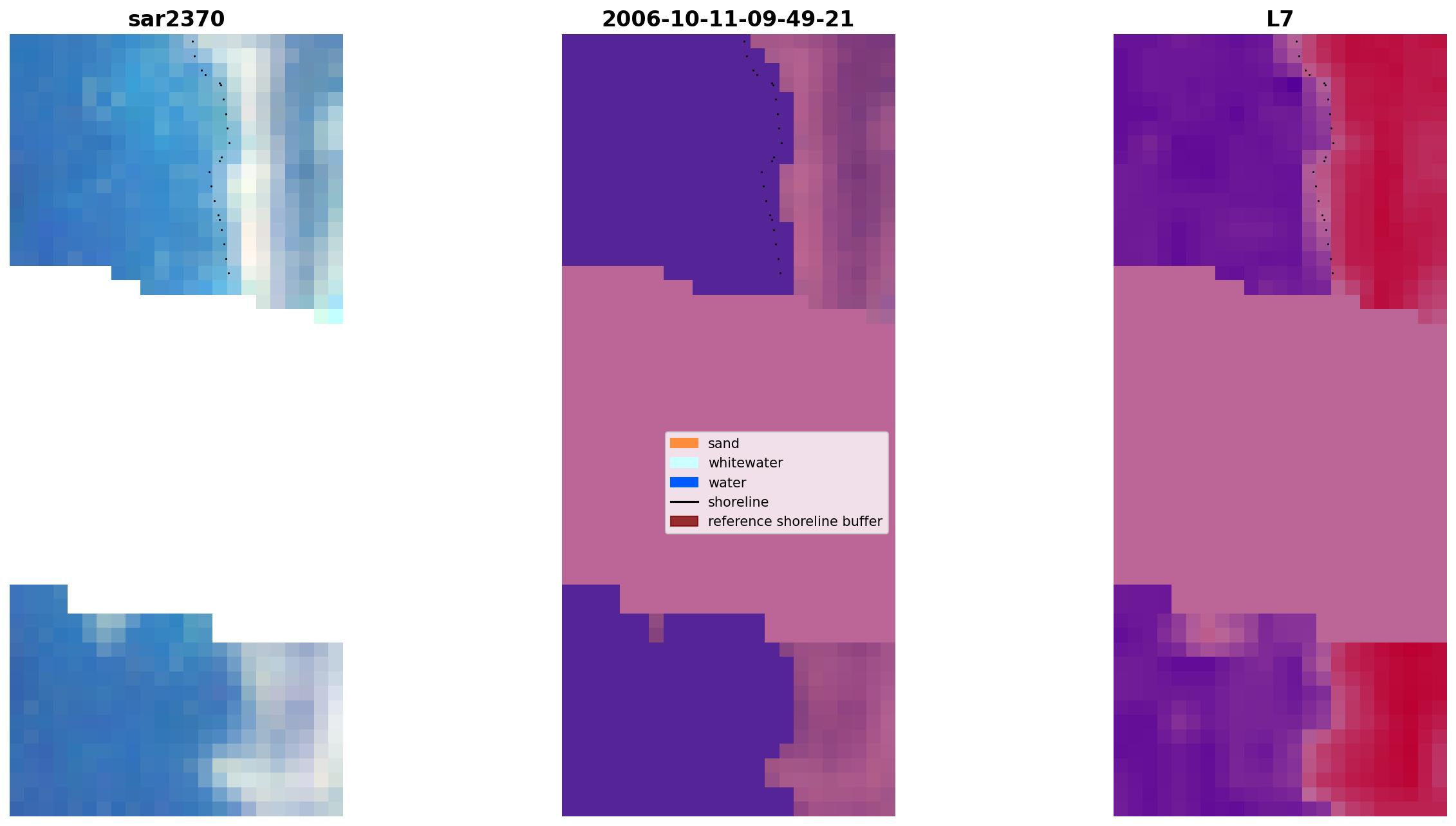 sar2370

2006-10-11-09-49-21

L7

sand
whitewater
water
shoreline
reference shoreline buffer